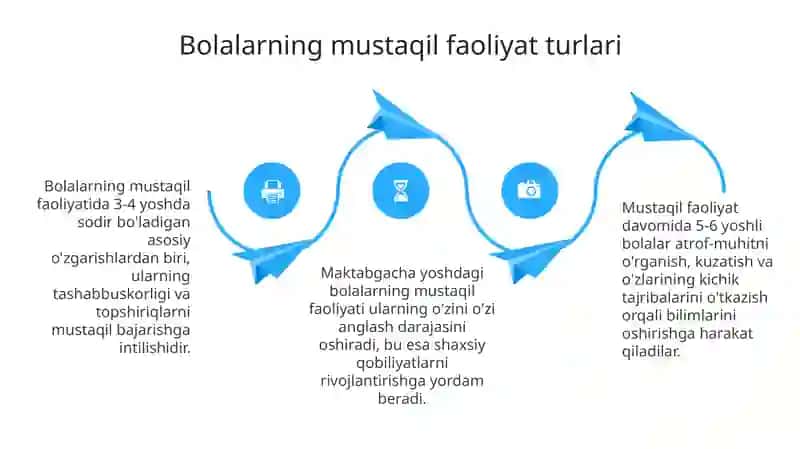 Bolalarning mustaqil faoliyat turlari

Bolalarning mustaqil faoliyatida 3-4 yoshda sodir bo'ladigan asosiy o'zgarishlardan biri, ularning tashabbuskorligi va topshiriqlarni mustaqil bajarishga intilishidir.

Maktabgacha yoshdagi bolalarning mustaqil faoliyati ularning o'zini o'zi anglash darajasini oshiradi, bu esa shaxsiy qobiliyatlarni rivojlantirishga yordam beradi.

Mustaqil faoliyat davomida 5-6 yoshli bolalar atrof-muhitni o'rganish, kuzatish va o'zlarining kichik tajribalarini o'tkazish orqali bilimlarini oshirishga harakat qiladilar.